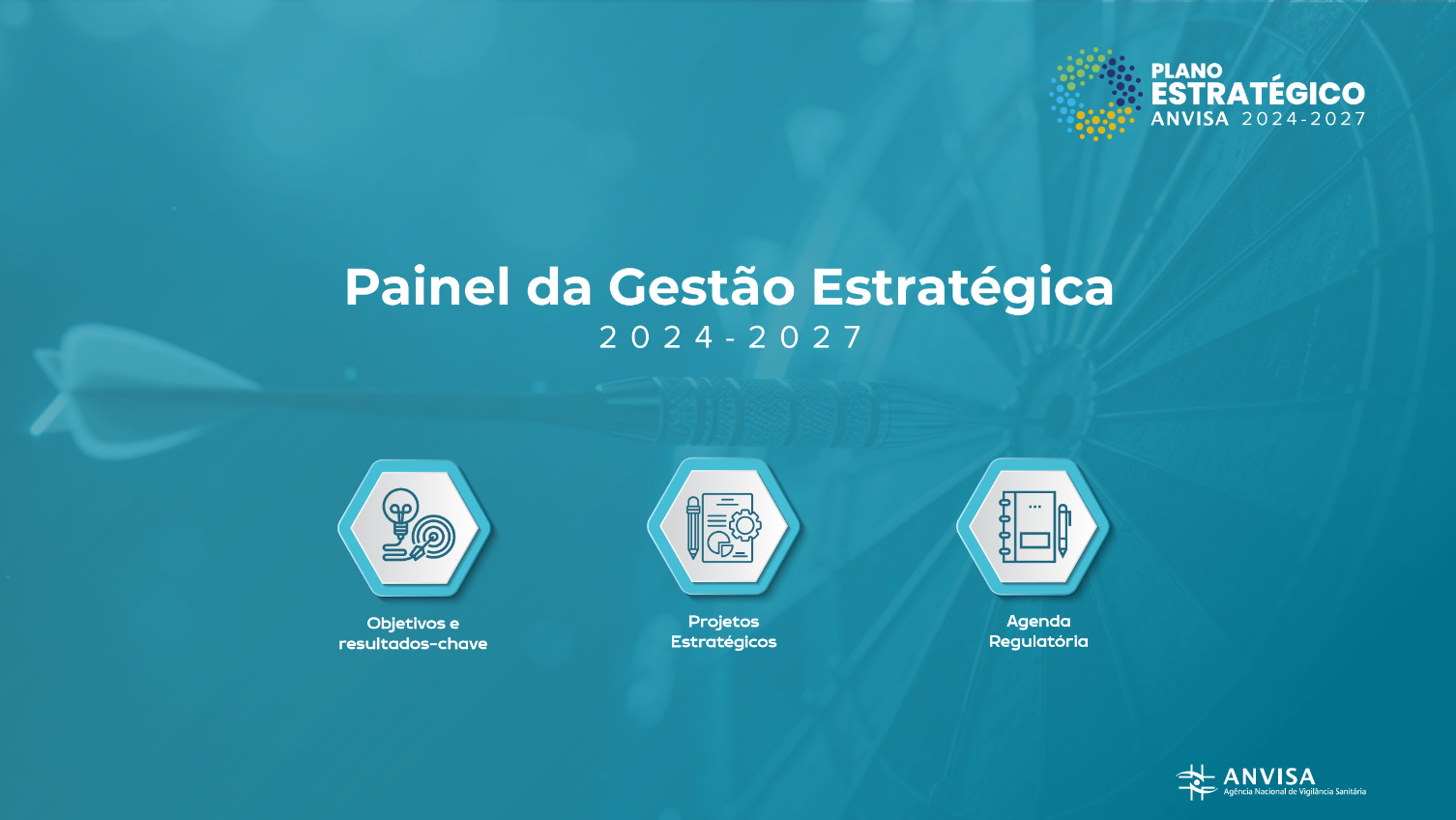 PLANO
ESTRATÉGICO
ANVISA 2024-2027

Painel da Gestão Estratégica
2024-2027

Objetivos e resultados-chave

Projetos Estratégicos

Agenda Regulatória

ANVISA
Agência Nacional de Vigilância Sanitária